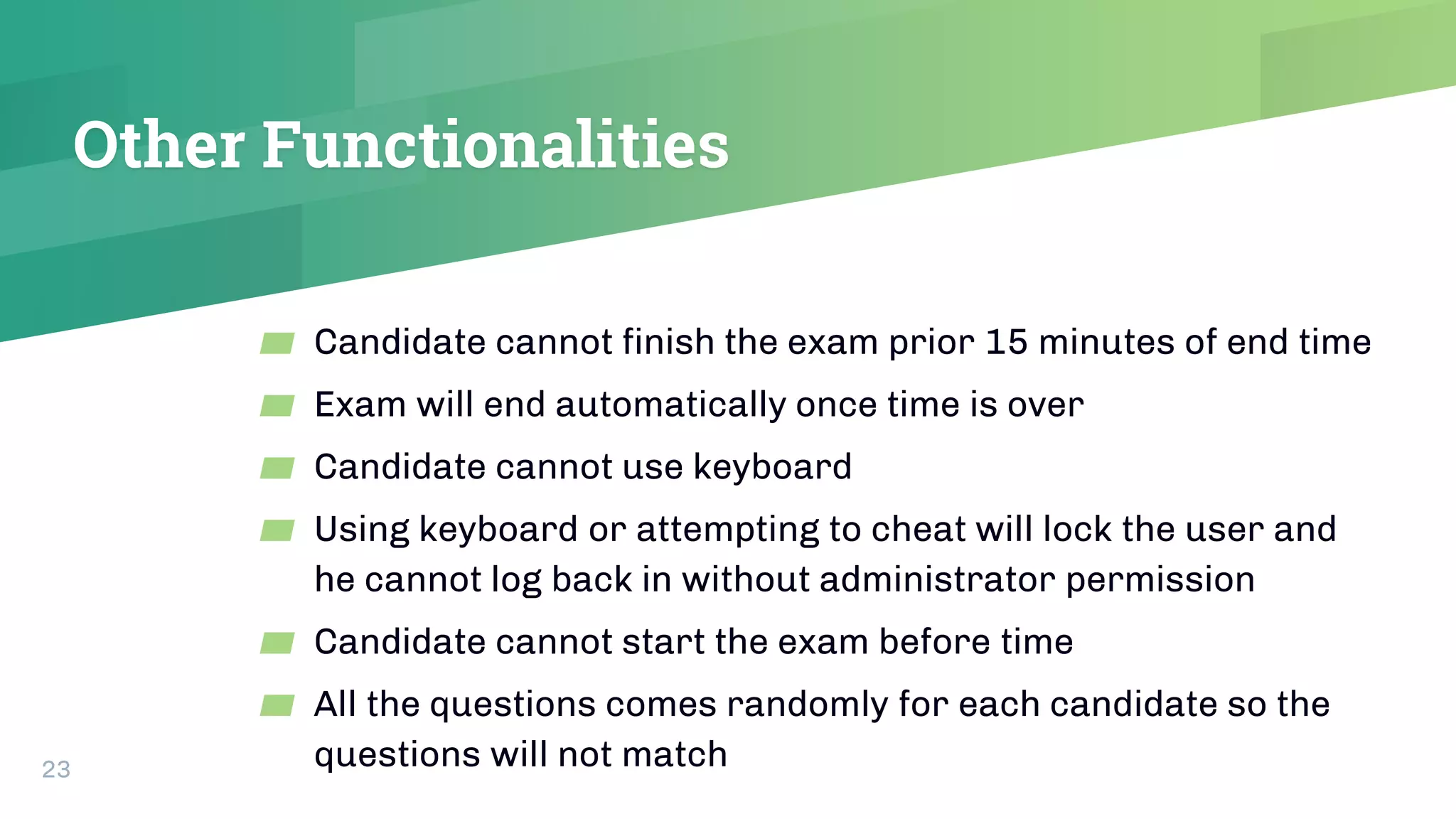 Other Functionalities

Candidate cannot finish the exam prior 15 minutes of end time

Exam will end automatically once time is over

Candidate cannot use keyboard

Using keyboard or attempting to cheat will lock the user and he cannot log back in without administrator permission

Candidate cannot start the exam before time

All the questions comes randomly for each candidate so the questions will not match

23